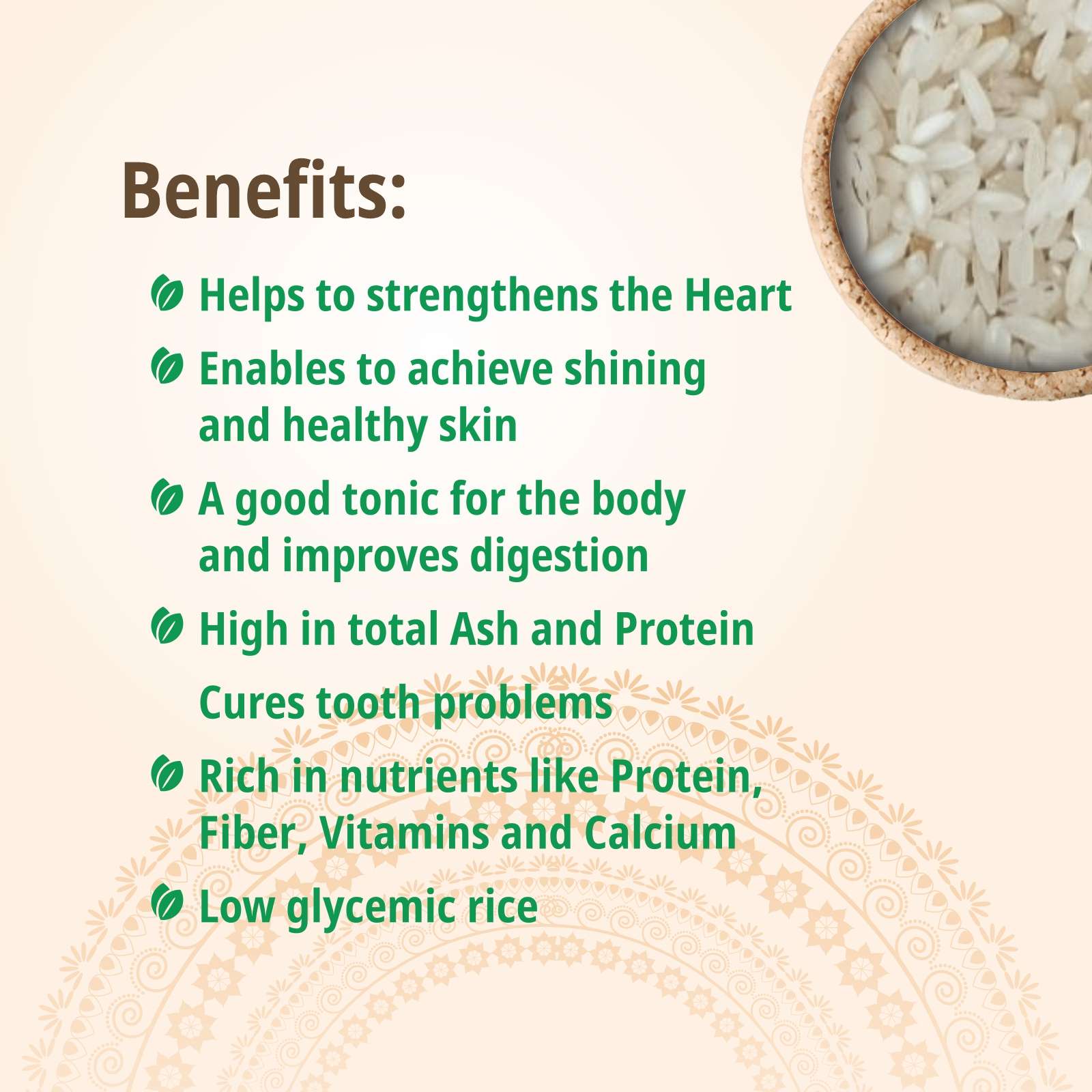 Benefits:

Helps to strengthens the Heart

Enables to achieve shining and healthy skin

A good tonic for the body and improves digestion

High in total Ash and Protein

Cures tooth problems

Rich in nutrients like Protein, Fiber, Vitamins and Calcium

Low glycemic rice